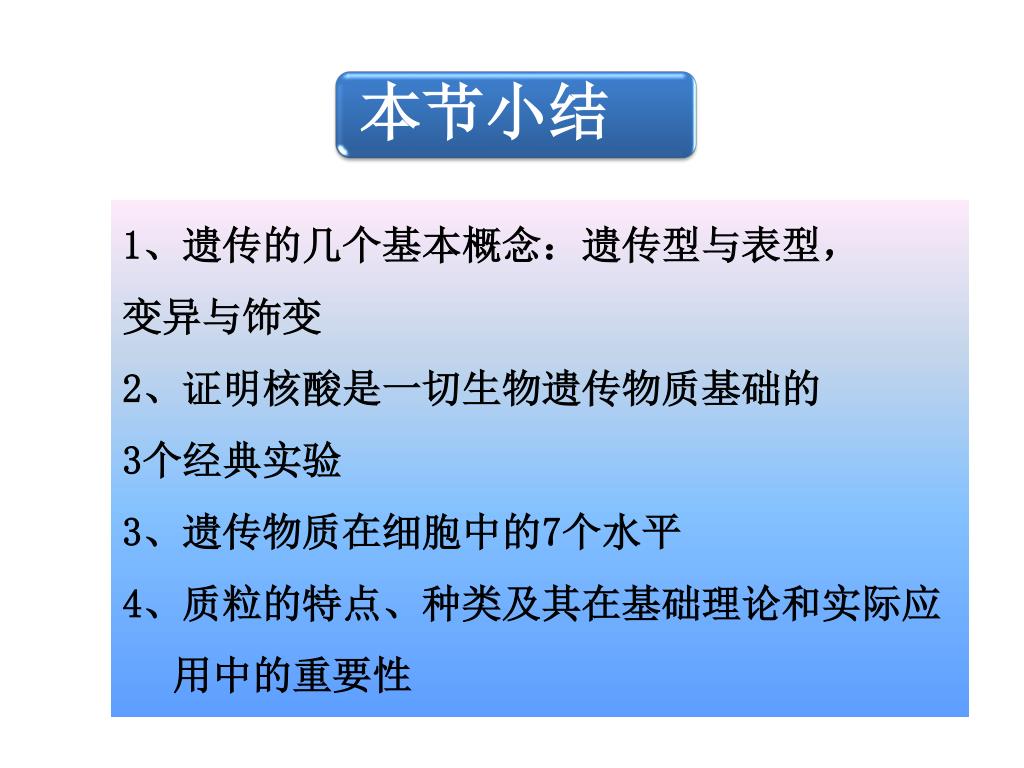 本节小结

1、遗传的几个基本概念：遗传型与表型，变异与饰变

2、证明核酸是一切生物遗传物质基础的3个经典实验

3、遗传物质在细胞中的7个水平

4、质粒的特点、种类及其在基础理论和实际应用中的重要性